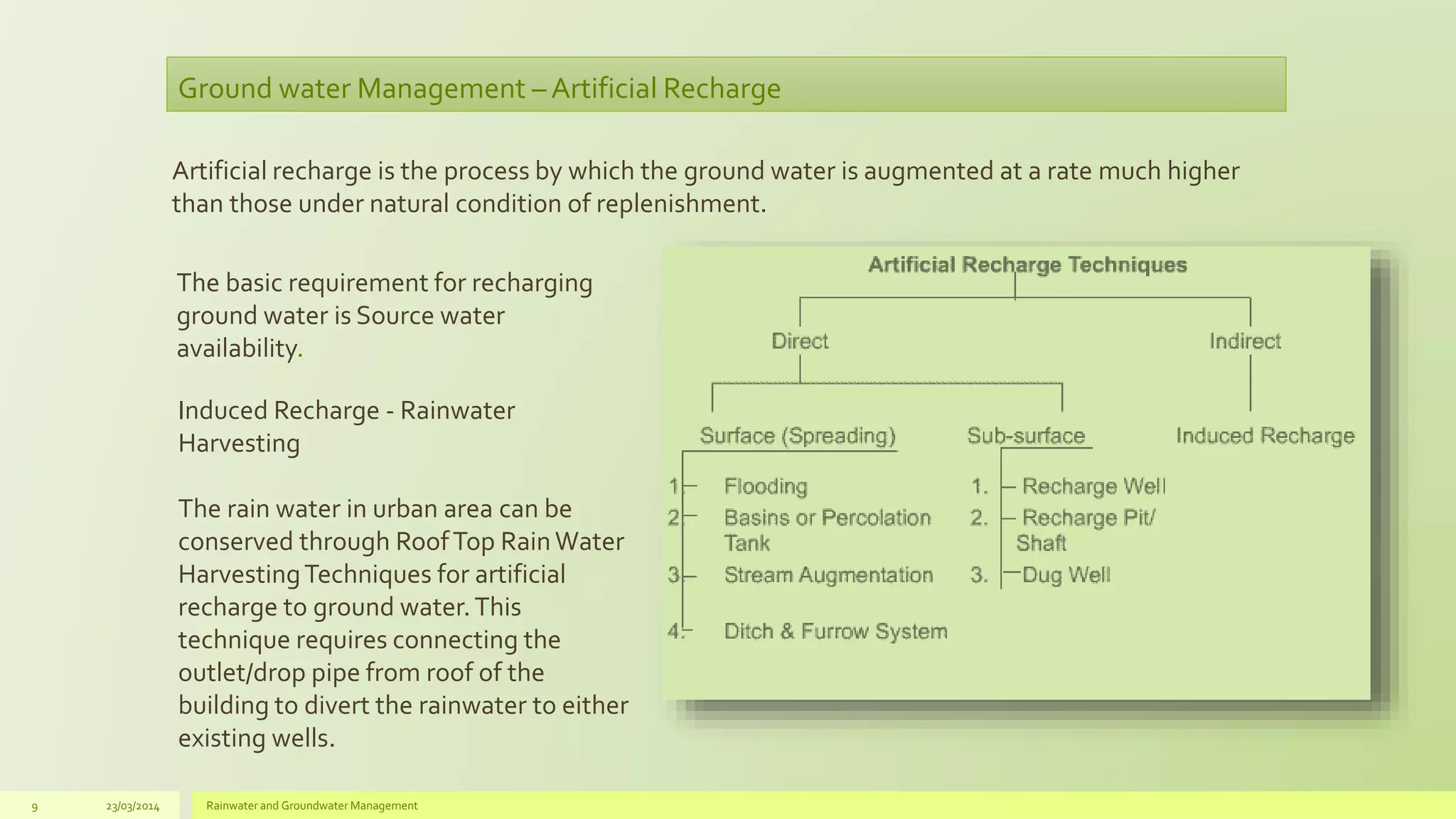 Ground water Management – Artificial Recharge

Artificial recharge is the process by which the ground water is augmented at a rate much higher than those under natural condition of replenishment.

The basic requirement for recharging ground water is Source water availability.

Induced Recharge - Rainwater Harvesting

The rain water in urban area can be conserved through Roof Top Rain Water Harvesting Techniques for artificial recharge to ground water. This technique requires connecting the outlet/drop pipe from roof of the building to divert the rainwater to either existing wells.

Artificial Recharge Techniques

Direct

Indirect

Surface (Spreading)

Sub-surface

Induced Recharge

1. Flooding
2. Basins or Percolation Tank
3. Stream Augmentation
4. Ditch & Furrow System

1. Recharge Well
2. Recharge Pit/ Shaft
3. Dug Well

9

23/03/2014

Rainwater and Groundwater Management